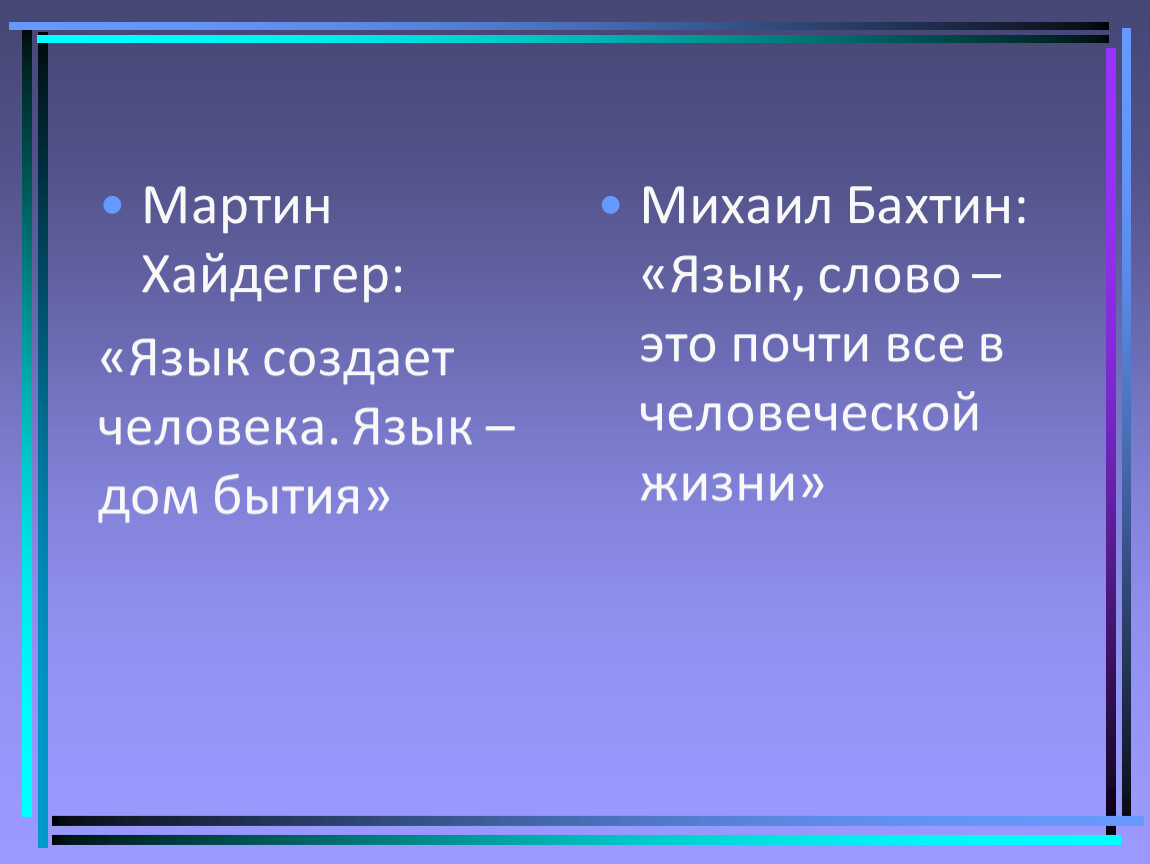 • Мартин Хайдеггер:

«Язык создает человека. Язык – дом бытия»

• Михаил Бахтин: «Язык, слово – это почти все в человеческой жизни»